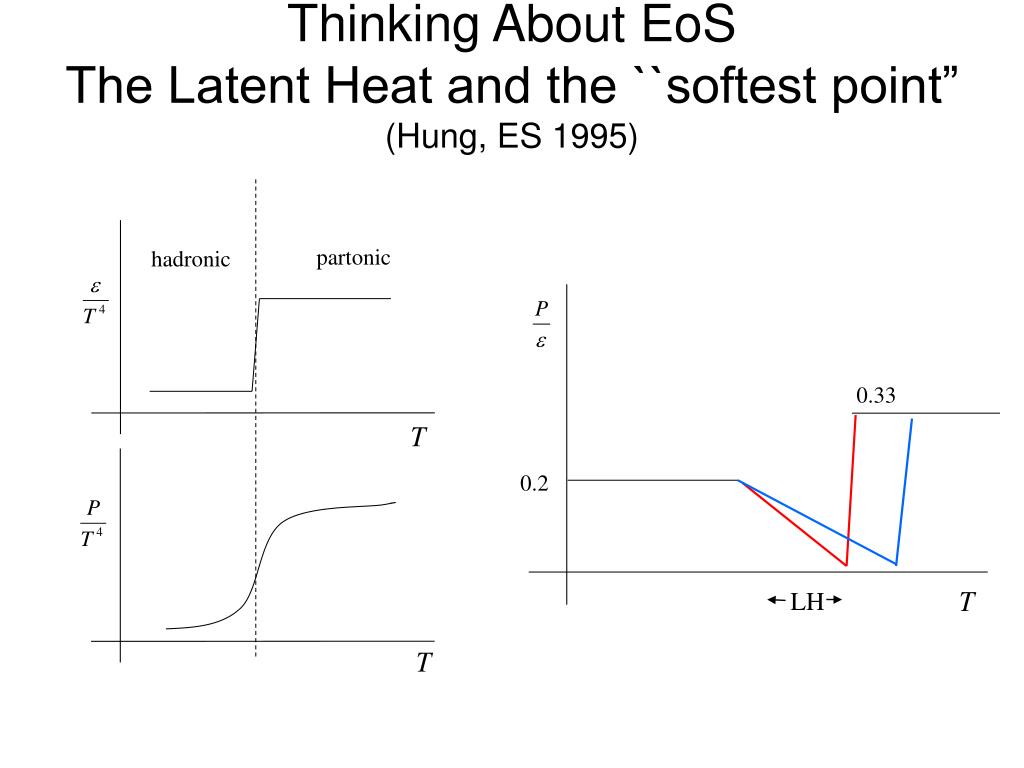 Thinking About EoS
The Latent Heat and the ``softest point”
(Hung, ES 1995)

hadronic

partonic

$\frac{\varepsilon}{T^4}$

$T$

$\frac{P}{T^4}$

$T$

$\frac{P}{\varepsilon}$

0.33

0.2

LH

$T$